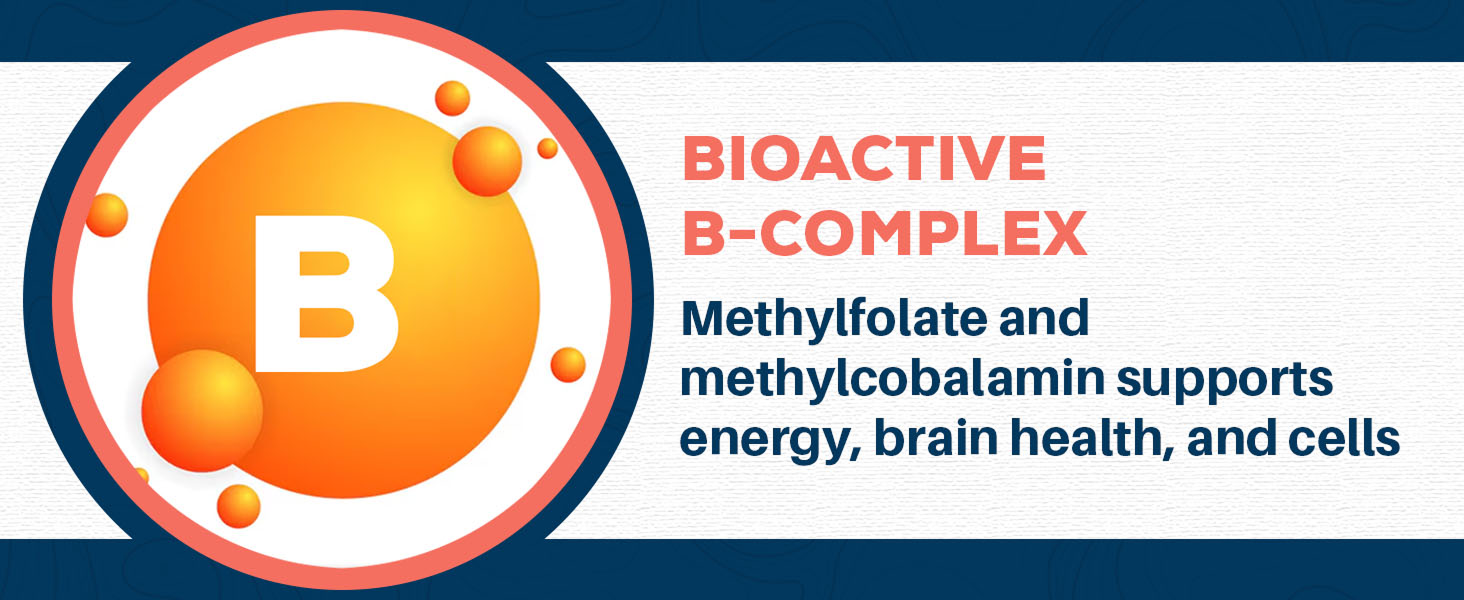 B

BIOACTIVE
B-COMPLEX

Methylfolate and methylcobalamin supports energy, brain health, and cells